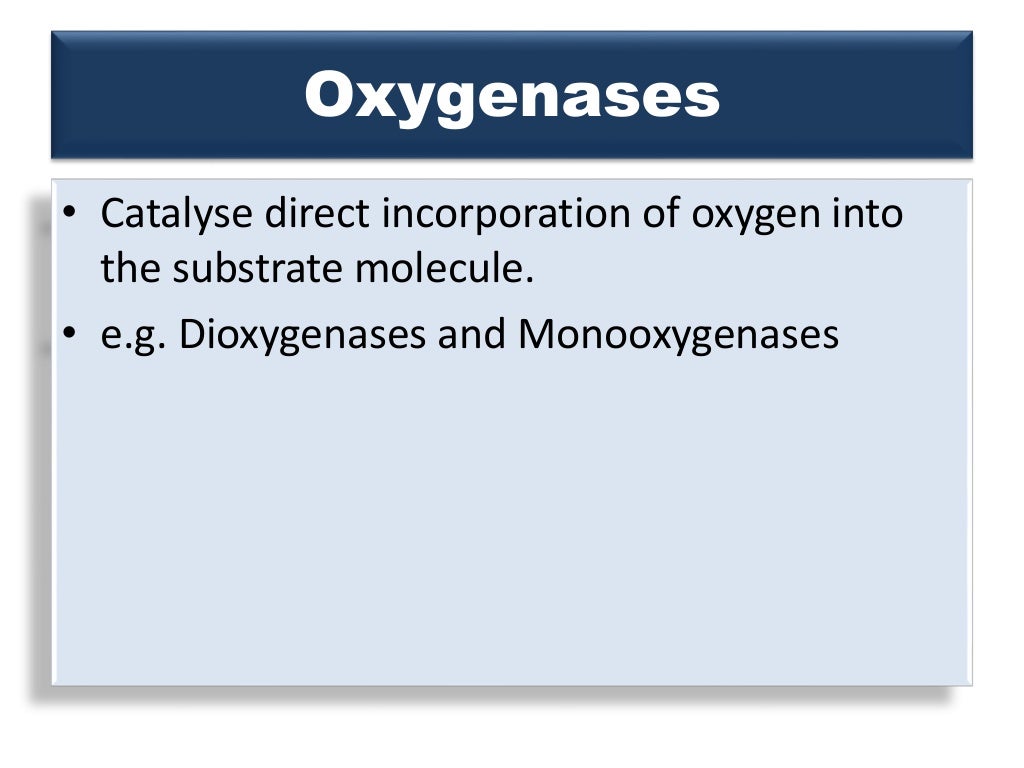 Oxygenases

• Catalyse direct incorporation of oxygen into the substrate molecule.
• e.g. Dioxygenases and Monooxygenases